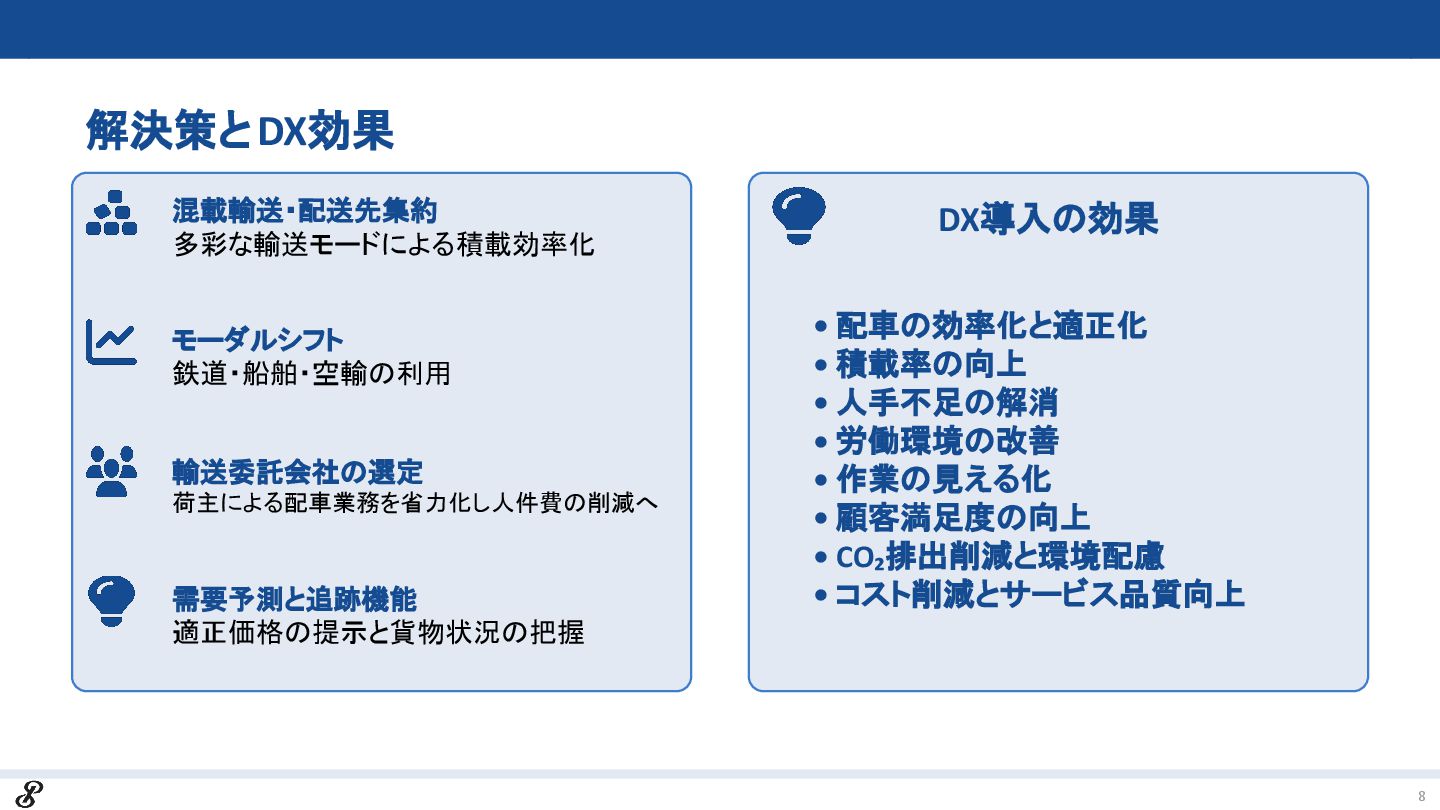 解決策とDX効果

混載輸送・配送先集約
多彩な輸送モードによる積載効率化

モーダルシフト
鉄道・船舶・空輸の利用

輸送委託会社の選定
荷主による配車業務を省力化し人件費の削減へ

需要予測と追跡機能
適正価格の提示と貨物状況の把握

DX導入の効果

• 配車の効率化と適正化
• 積載率の向上
• 人手不足の解消
• 労働環境の改善
• 作業の見える化
• 顧客満足度の向上
• $CO_2$排出削減と環境配慮
• コスト削減とサービス品質向上

8